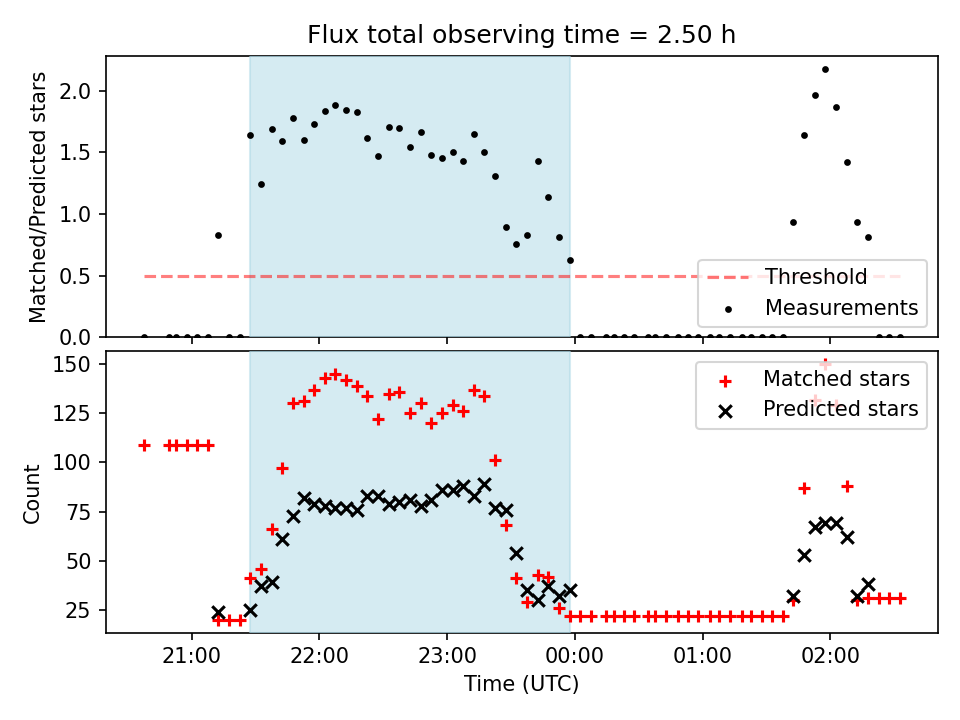 Flux total observing time = 2.50 h

Matched/Predicted stars

2.0
1.5
1.0
0.5
0.0

Threshold
Measurements

Count

150
125
100
75
50
25

Matched stars
Predicted stars

21:00 22:00 23:00 00:00 01:00 02:00

Time (UTC)